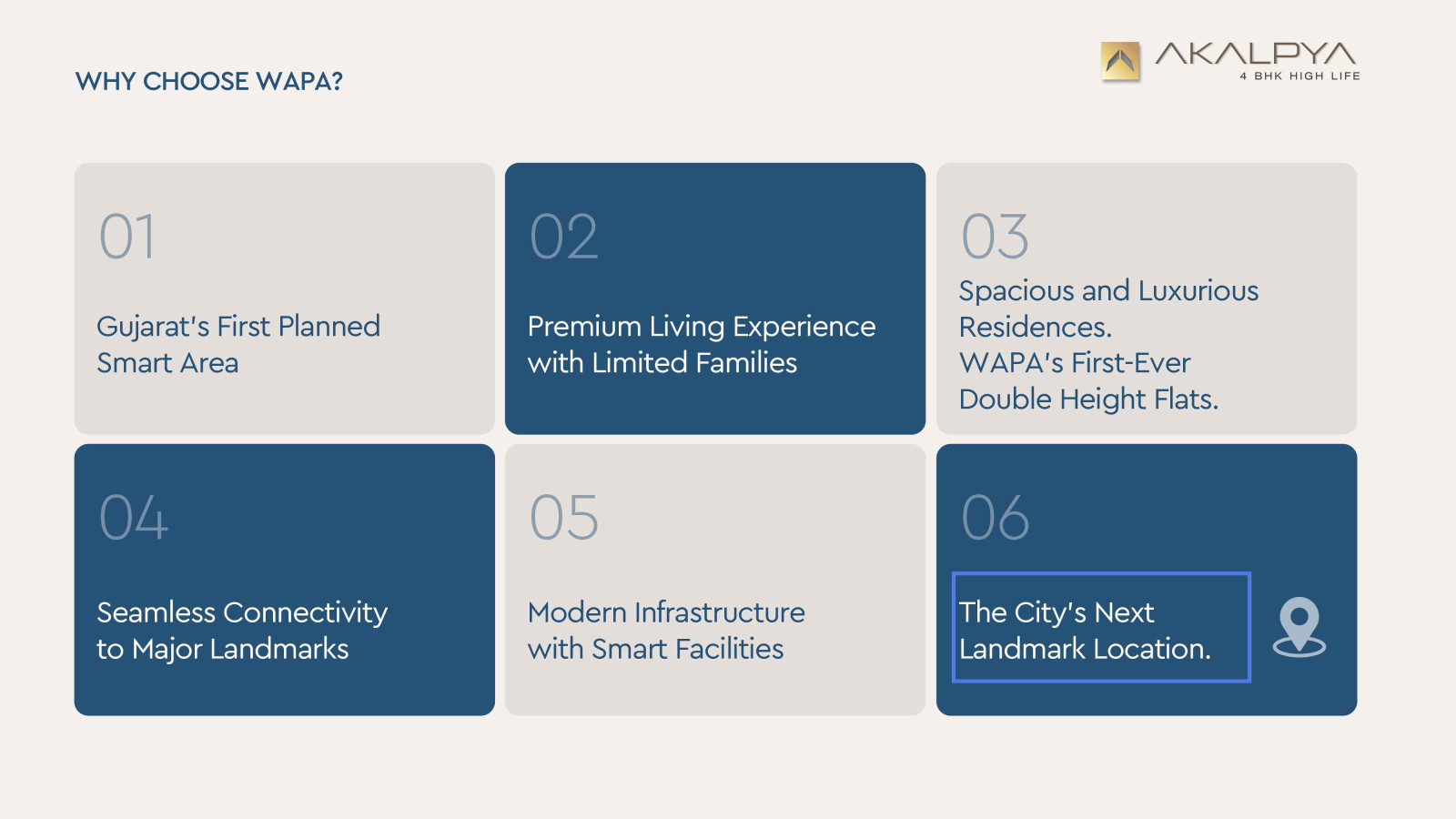 WHY CHOOSE WAPA?

AKALPYA
4 BHK HIGH LIFE

01

Gujarat's First Planned Smart Area

02

Premium Living Experience with Limited Families

03

Spacious and Luxurious Residences.
WAPA's First-Ever Double Height Flats.

04

Seamless Connectivity to Major Landmarks

05

Modern Infrastructure with Smart Facilities

06

The City's Next Landmark Location.